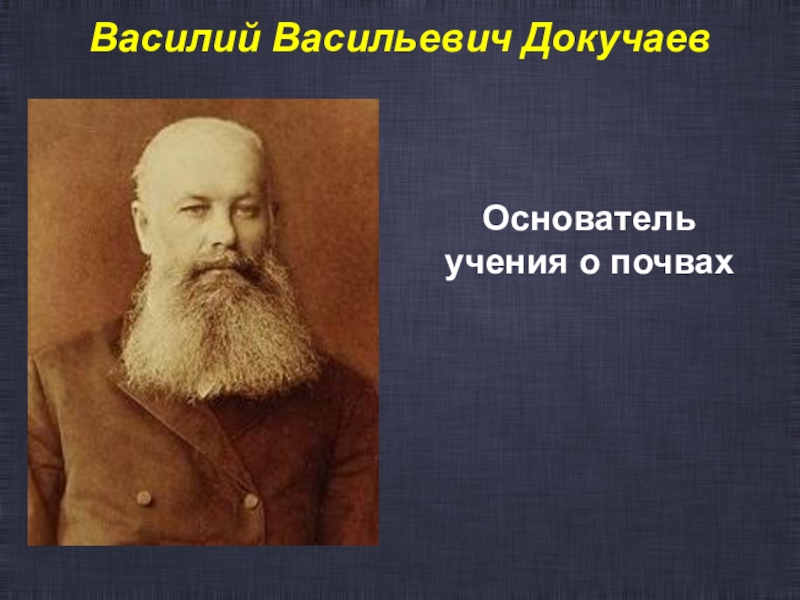 Василий Васильевич Докучаев

Основатель учения о почвах